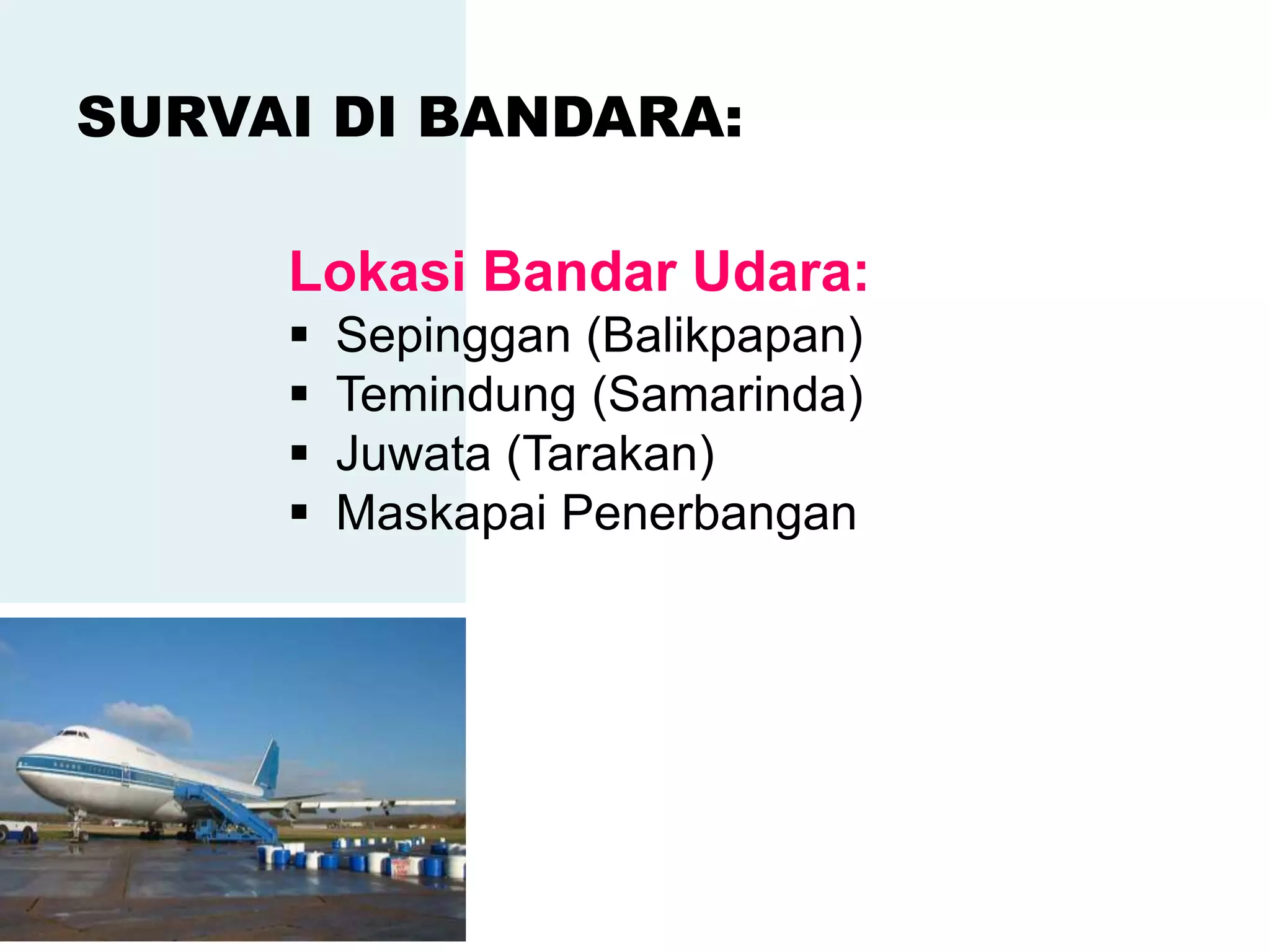 SURVAI DI BANDARA:

Lokasi Bandar Udara:
▪ Sepinggan (Balikpapan)
▪ Temindung (Samarinda)
▪ Juwata (Tarakan)
▪ Maskapai Penerbangan